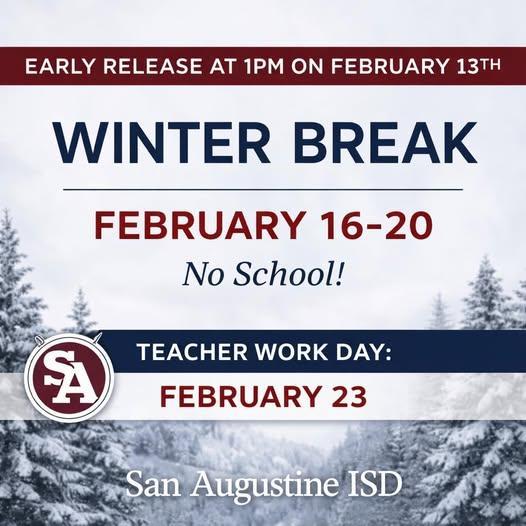 EARLY RELEASE AT 1PM ON FEBRUARY 13TH

WINTER BREAK

FEBRUARY 16-20

No School!

SA

TEACHER WORK DAY:

FEBRUARY 23

San Augustine ISD